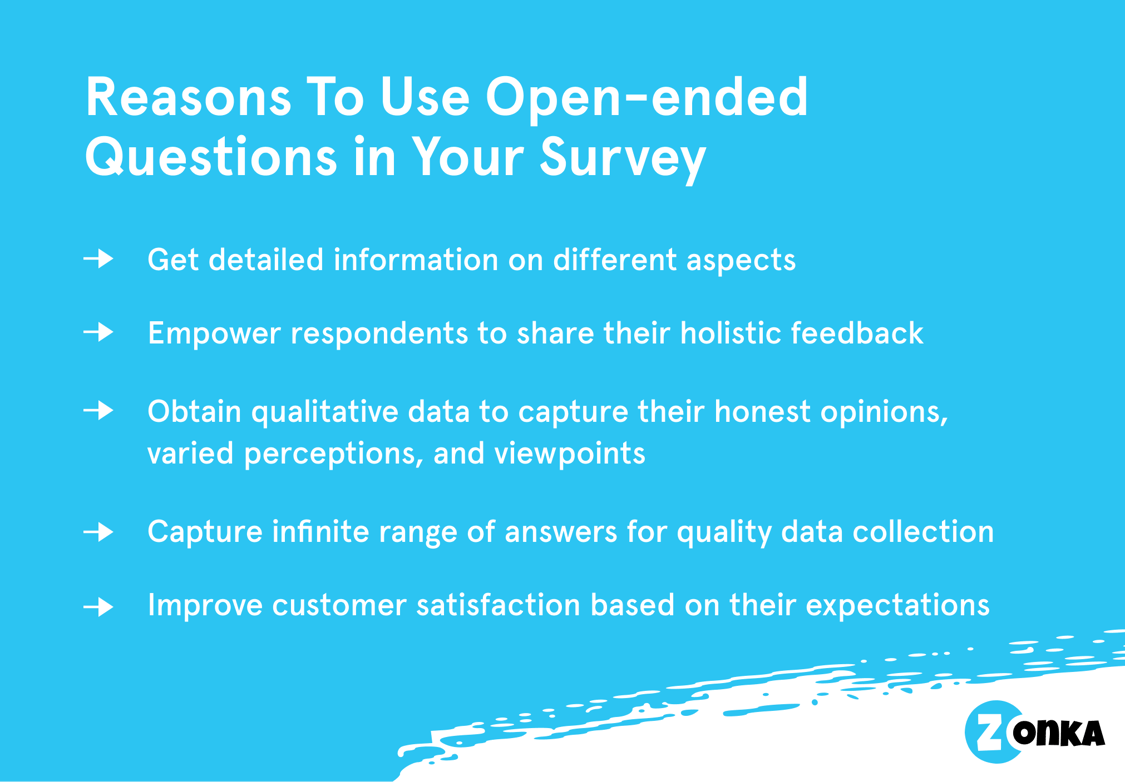 Reasons To Use Open-ended Questions in Your Survey

→ Get detailed information on different aspects

→ Empower respondents to share their holistic feedback

→ Obtain qualitative data to capture their honest opinions, varied perceptions, and viewpoints

→ Capture infinite range of answers for quality data collection

→ Improve customer satisfaction based on their expectations

ZONKA